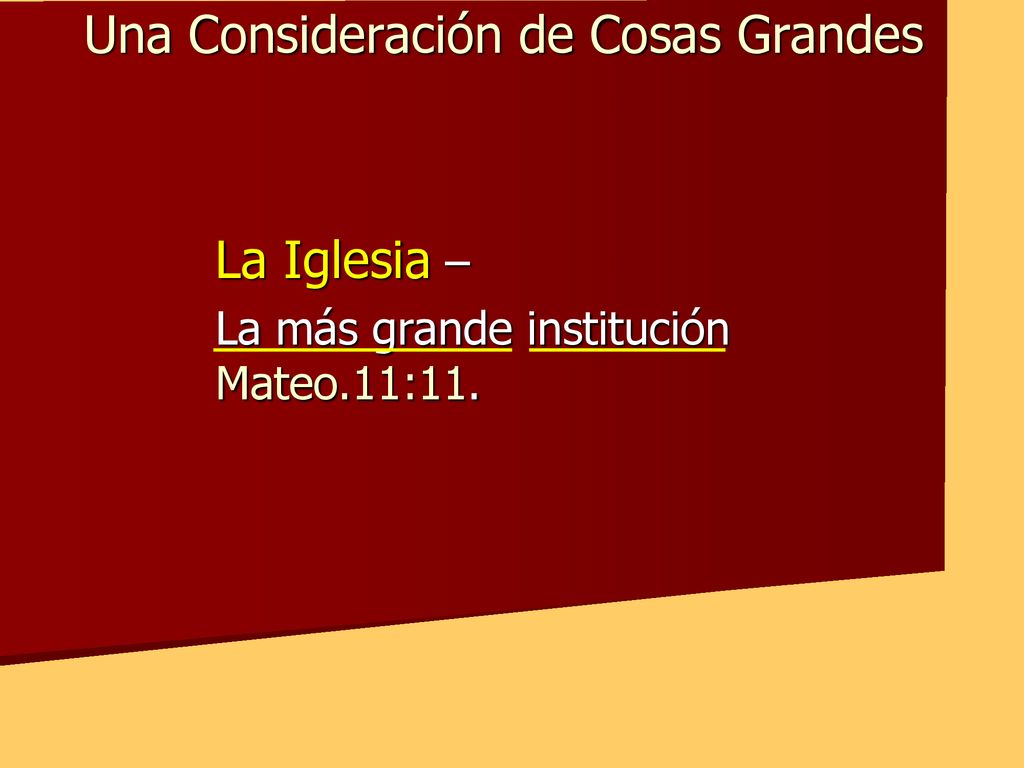 Una Consideración de Cosas Grandes

La Iglesia –

La más grande institución Mateo.11:11.